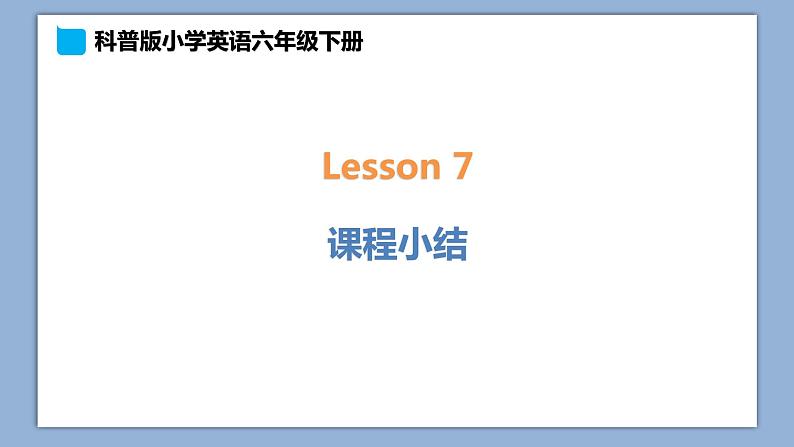 科普版小学英语六年级下册

Lesson 7

课程小结